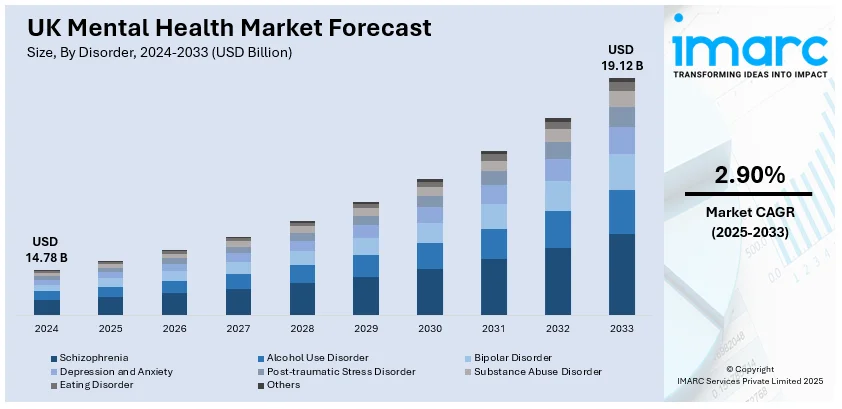 UK Mental Health Market Forecast
Size, By Disorder, 2024-2033 (USD Billion)

USD 14.78 B

USD 19.12 B

2024 2025 2026 2027 2028 2029 2030 2031 2032 2033

Schizophrenia
Alcohol Use Disorder
Bipolar Disorder
Depression and Anxiety
Post-traumatic Stress Disorder
Substance Abuse Disorder
Eating Disorder
Others

imarc
TRANSFORMING IDEAS INTO IMPACT

2.90%
Market CAGR
(2025-2033)

© Copyright
IMARC Services Private Limited 2025